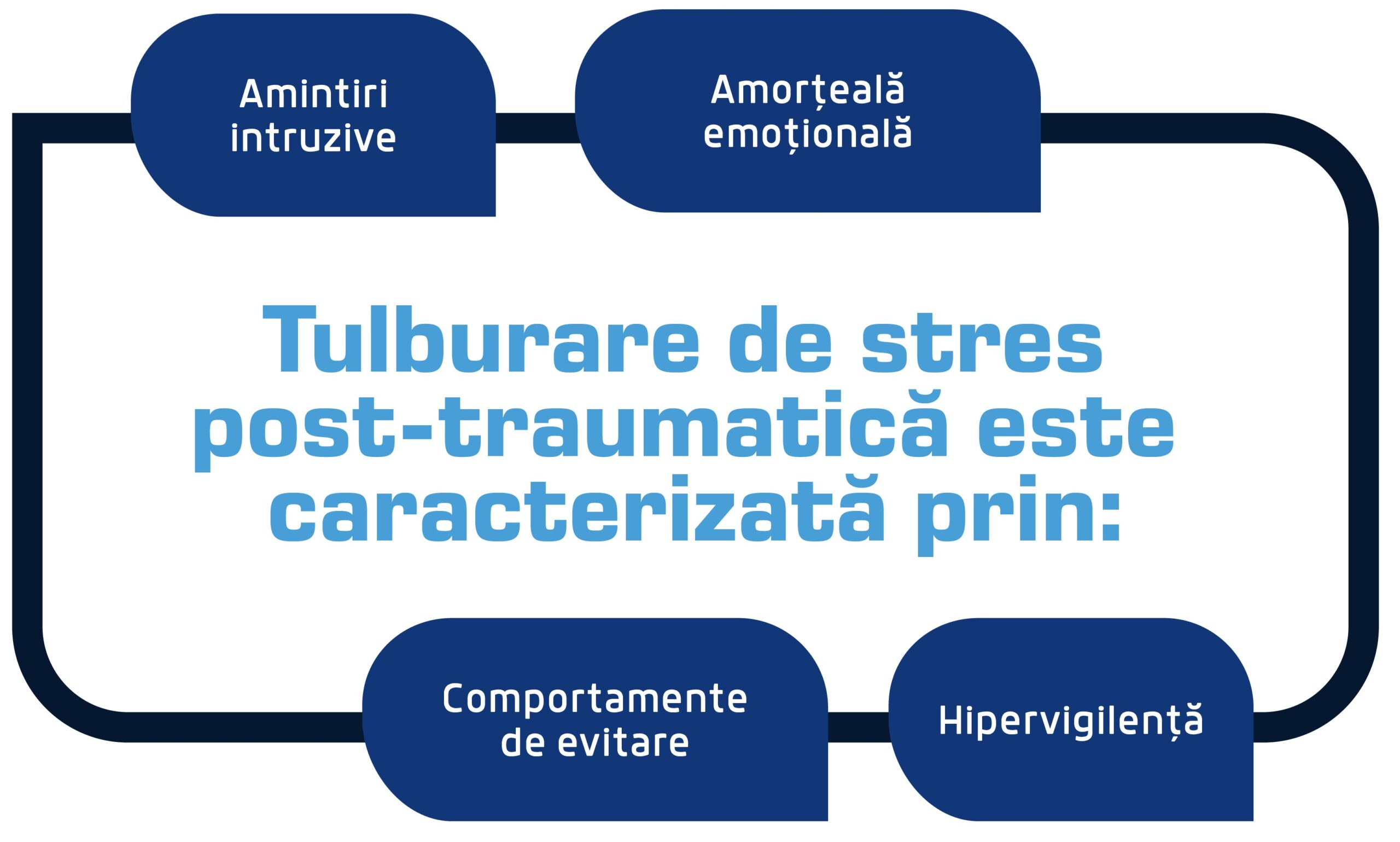 Amintiri intruzive

Amorțeală emoțională

Tulburare de stres post-traumatică este caracterizată prin:

Comportamente de evitare

Hipervigilență